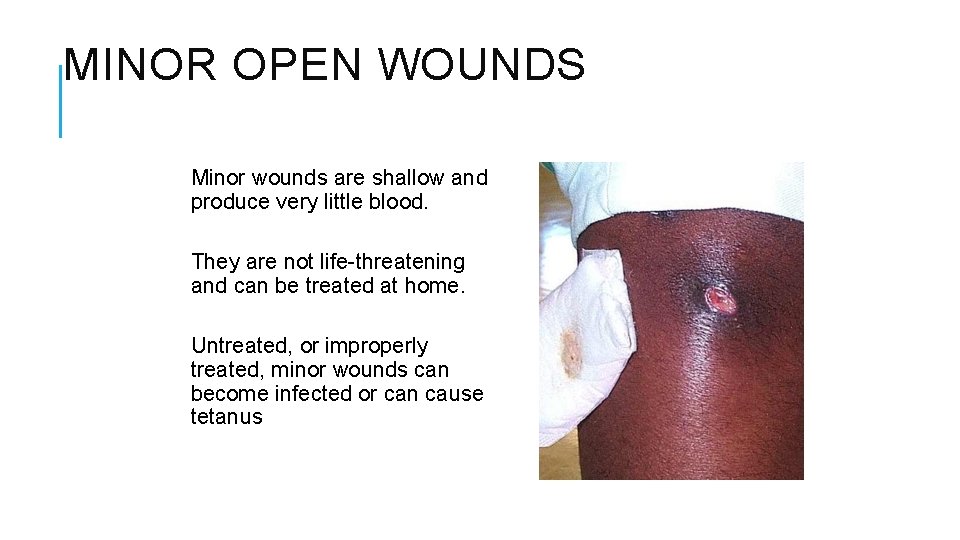 MINOR OPEN WOUNDS

Minor wounds are shallow and produce very little blood.

They are not life-threatening and can be treated at home.

Untreated, or improperly treated, minor wounds can become infected or can cause tetanus